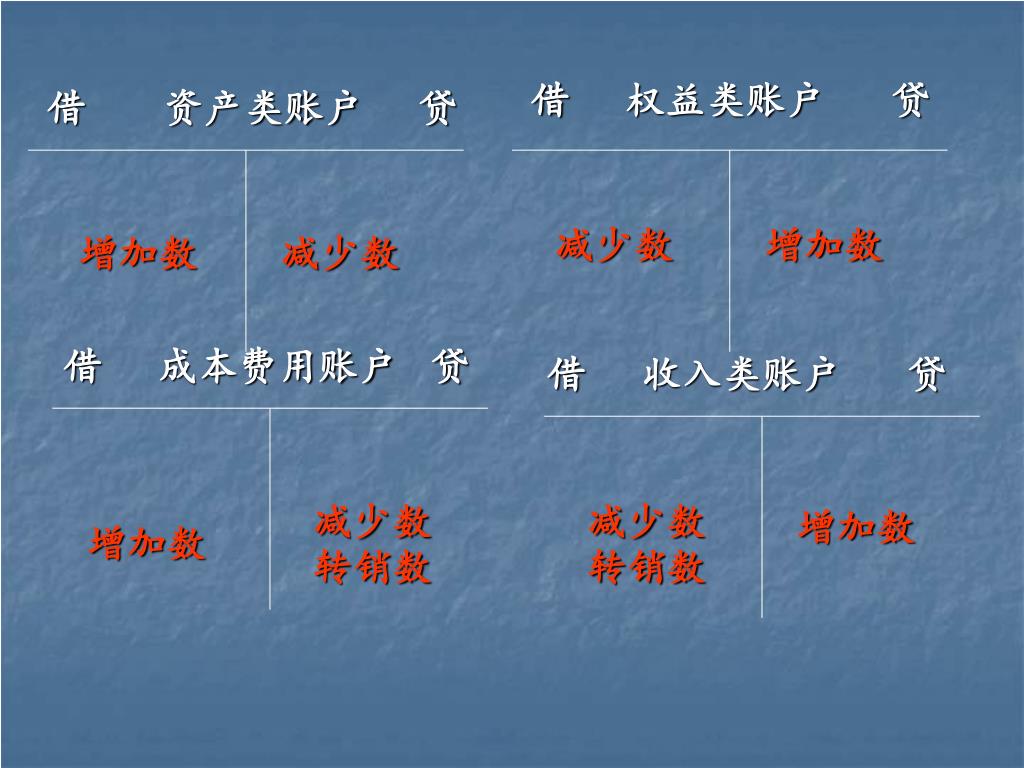 借　资产类账户　贷

增加数　减少数

借　权益类账户　贷

减少数　增加数

借　成本费用账户　贷

增加数　减少数 转销数

借　收入类账户　贷

减少数 转销数　增加数